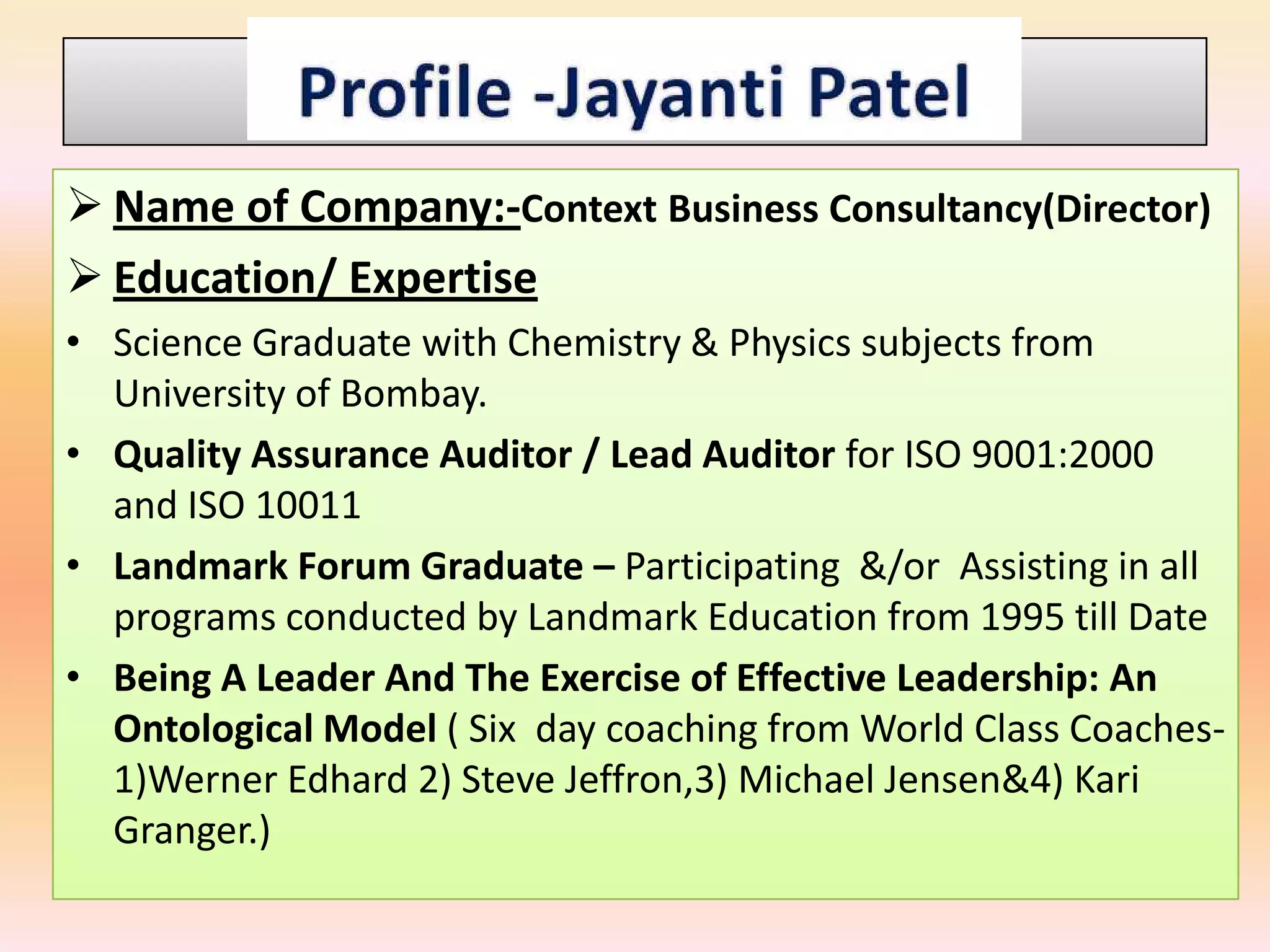 Profile -Jayanti Patel

➢ Name of Company:-Context Business Consultancy(Director)

➢ Education/ Expertise

• Science Graduate with Chemistry & Physics subjects from University of Bombay.

• Quality Assurance Auditor / Lead Auditor for ISO 9001:2000 and ISO 10011

• Landmark Forum Graduate – Participating &/or Assisting in all programs conducted by Landmark Education from 1995 till Date

• Being A Leader And The Exercise of Effective Leadership: An Ontological Model ( Six day coaching from World Class Coaches- 1)Werner Edhard 2) Steve Jeffron,3) Michael Jensen&4) Kari Granger.)